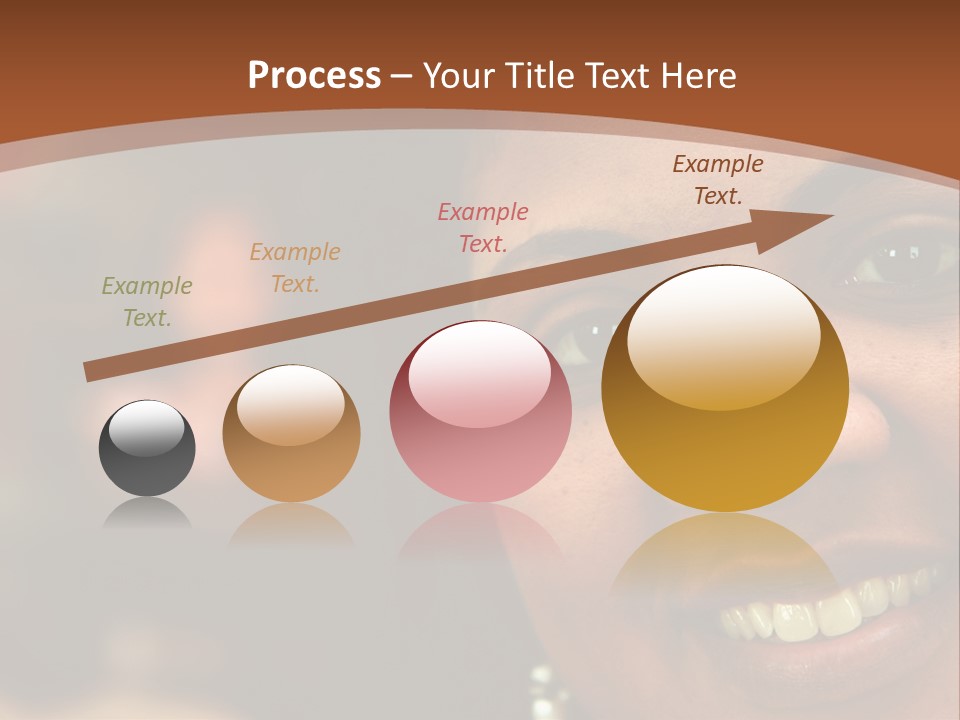 Process – Your Title Text Here

Example Text.

Example Text.

Example Text.

Example Text.